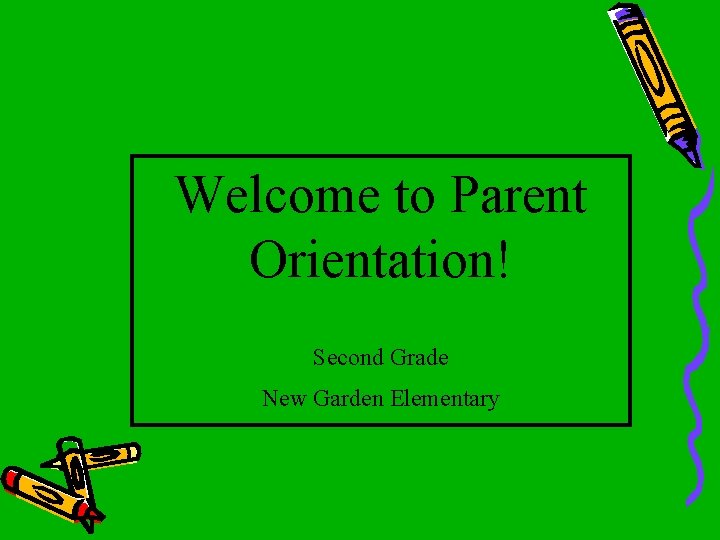 Welcome to Parent Orientation!

Second Grade

New Garden Elementary